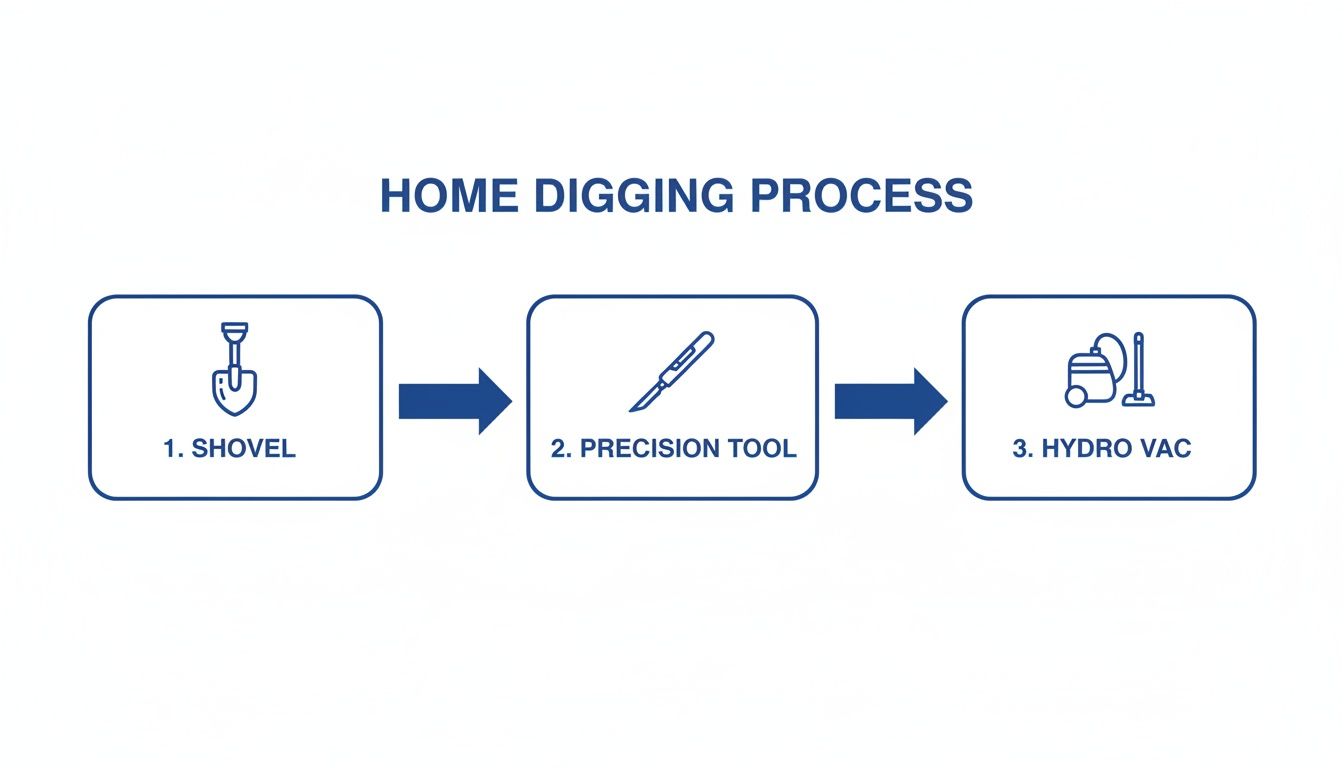 HOME DIGGING PROCESS

1. SHOVEL

2. PRECISION TOOL

3. HYDRO VAC